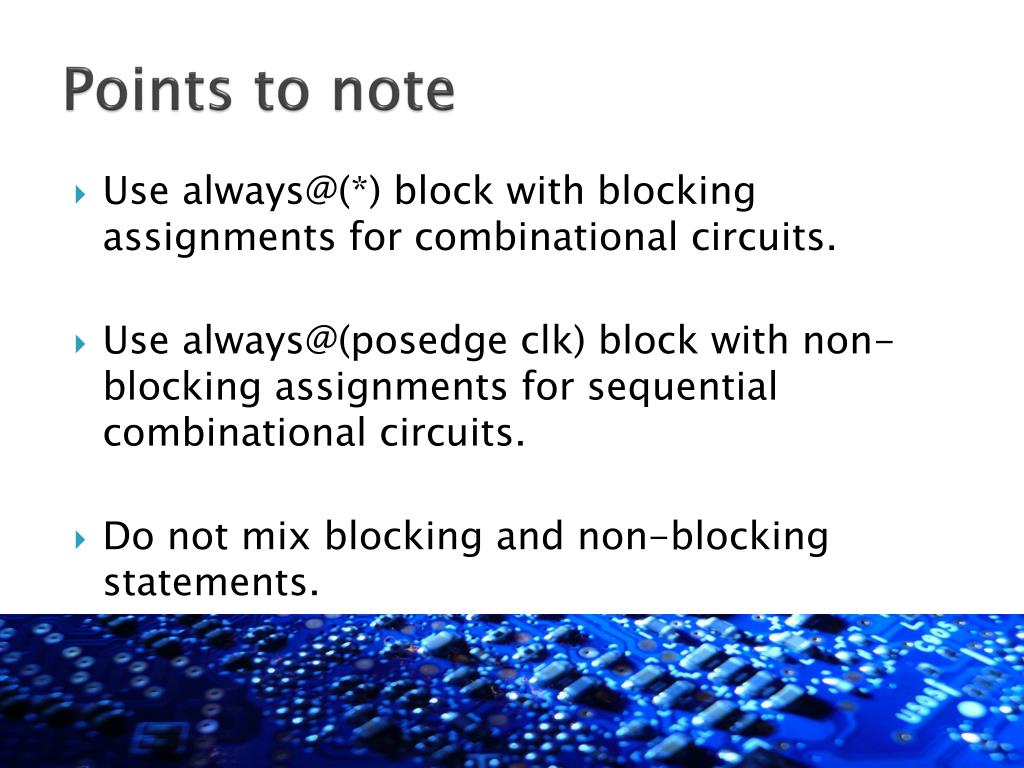 Points to note

Use always@(*) block with blocking assignments for combinational circuits.

Use always@(posedge clk) block with non-blocking assignments for sequential combinational circuits.

Do not mix blocking and non-blocking statements.